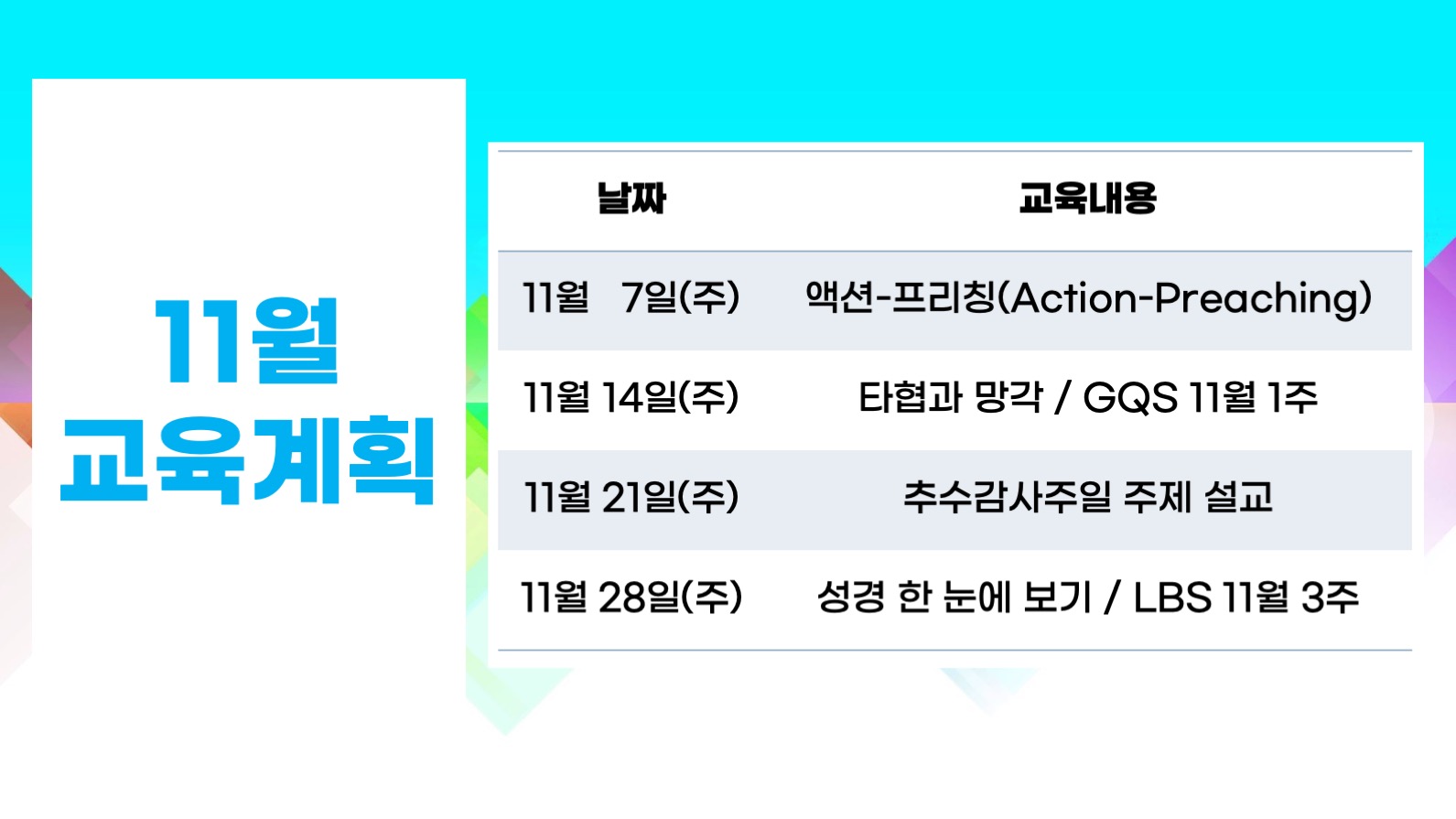 11월 교육계획

| 날짜 | 교육내용 |
|---|---|
| 11월 7일(주) | 액션-프리칭(Action-Preaching) |
| 11월 14일(주) | 타협과 망각 / GQS 11월 1주 |
| 11월 21일(주) | 추수감사주일 주제 설교 |
| 11월 28일(주) | 성경 한 눈에 보기 / LBS 11월 3주 |